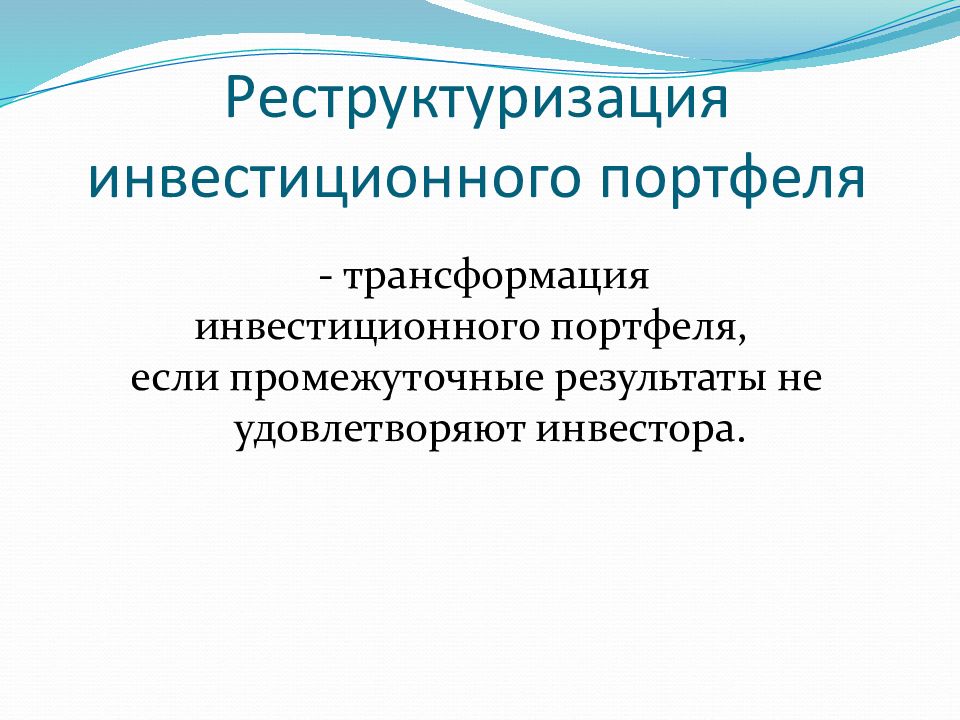 Реструктуризация инвестиционного портфеля

- трансформация инвестиционного портфеля, если промежуточные результаты не удовлетворяют инвестора.